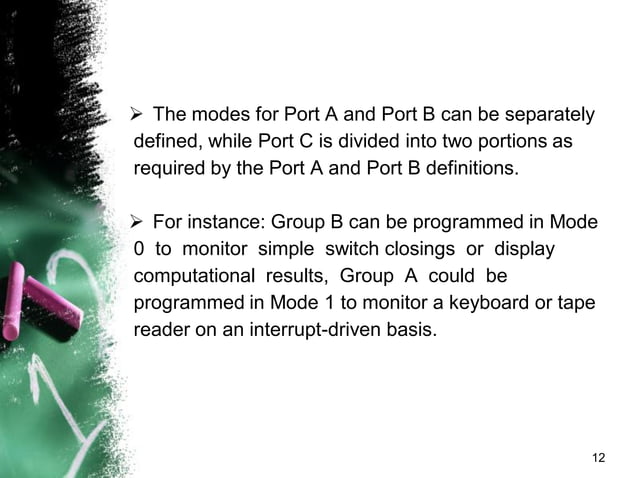 ➢ The modes for Port A and Port B can be separately defined, while Port C is divided into two portions as required by the Port A and Port B definitions.

➢ For instance: Group B can be programmed in Mode 0 to monitor simple switch closings or display computational results, Group A could be programmed in Mode 1 to monitor a keyboard or tape reader on an interrupt-driven basis.

12